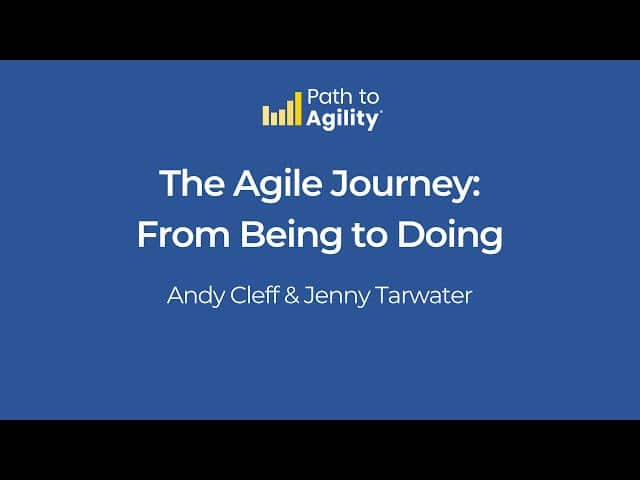 Path to Agility®

The Agile Journey: From Being to Doing

Andy Cleff & Jenny Tarwater